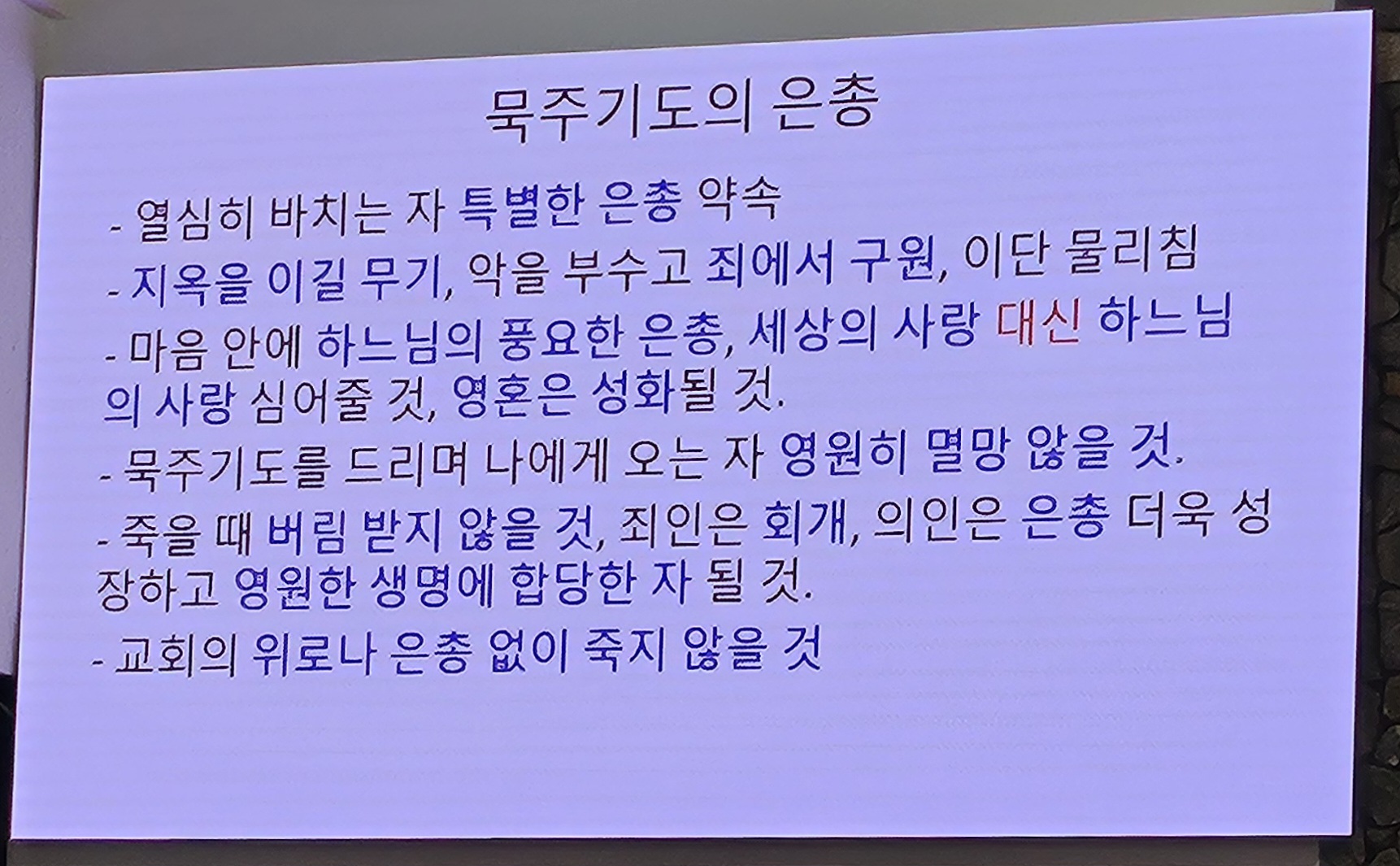 묵주기도의 은총

- 열심히 바치는 자 특별한 은총 약속

- 지옥을 이길 무기, 악을 부수고 죄에서 구원, 이단 물리침

- 마음 안에 하느님의 풍요한 은총, 세상의 사랑 대신 하느님의 사랑 심어줄 것, 영혼은 성화될 것.

- 묵주기도를 드리며 나에게 오는 자 영원히 멸망 않을 것.

- 죽을 때 버림 받지 않을 것, 죄인은 회개, 의인은 은총 더욱 성장하고 영원한 생명에 합당한 자 될 것.

- 교회의 위로나 은총 없이 죽지 않을 것